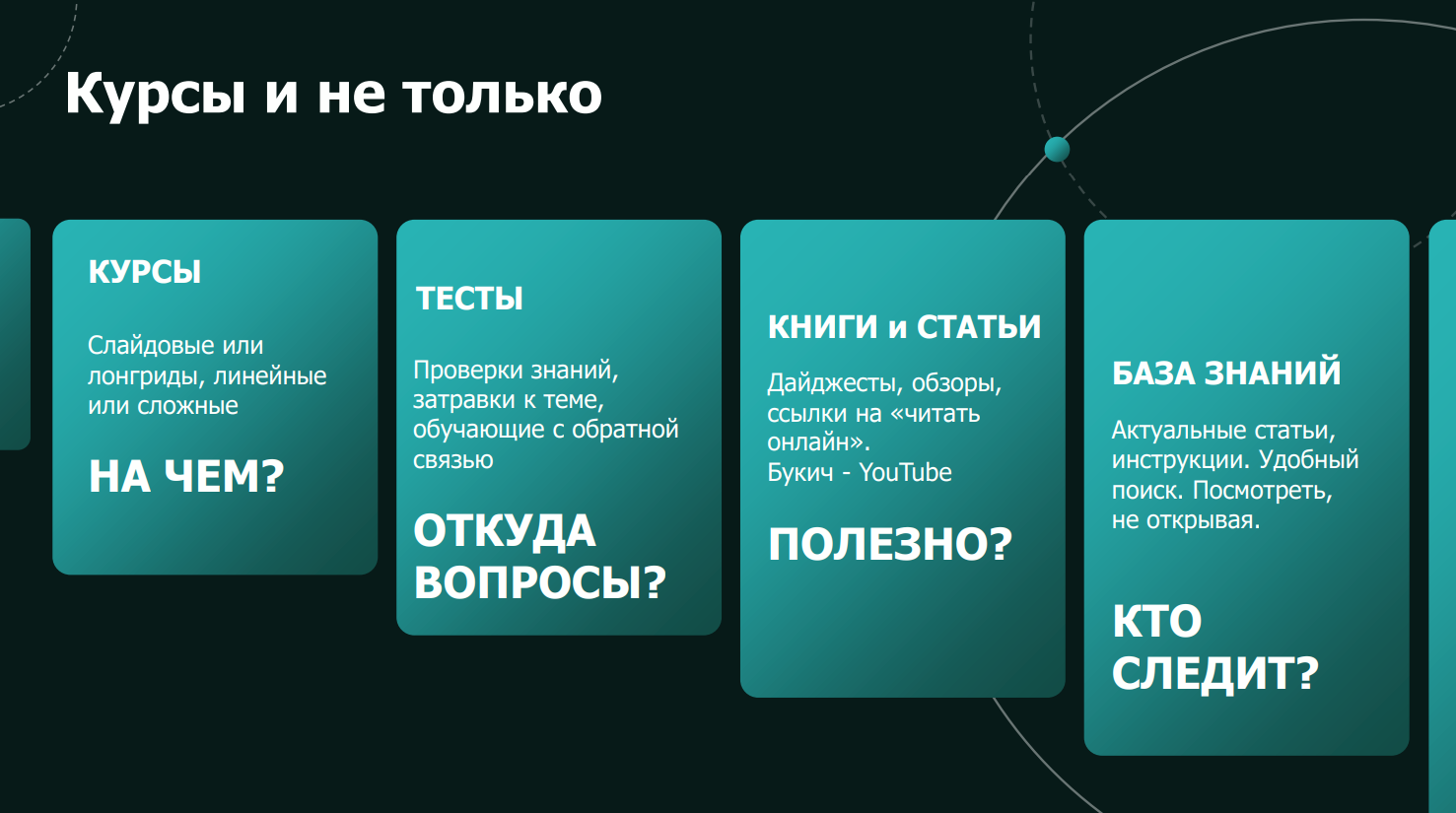 Курсы и не только

КУРСЫ

Слайдовые или лонгриды, линейные или сложные

НА ЧЕМ?

ТЕСТЫ

Проверки знаний, затравки к теме, обучающие с обратной связью

ОТКУДА ВОПРОСЫ?

КНИГИ и СТАТЬИ

Дайджесты, обзоры, ссылки на «читать онлайн».
Букич - YouTube

ПОЛЕЗНО?

БАЗА ЗНАНИЙ

Актуальные статьи, инструкции. Удобный поиск. Посмотреть, не открывая.

КТО СЛЕДИТ?